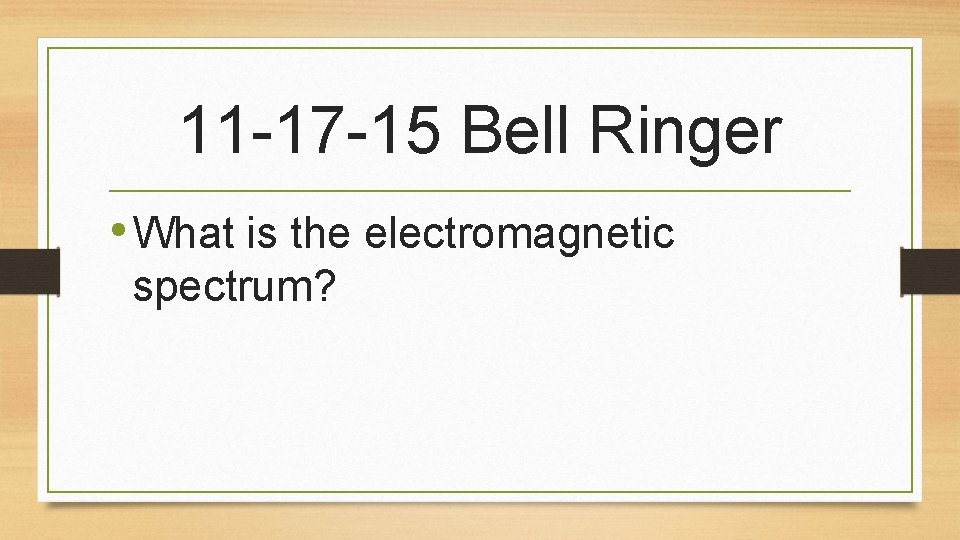 11-17-15 Bell Ringer

• What is the electromagnetic spectrum?